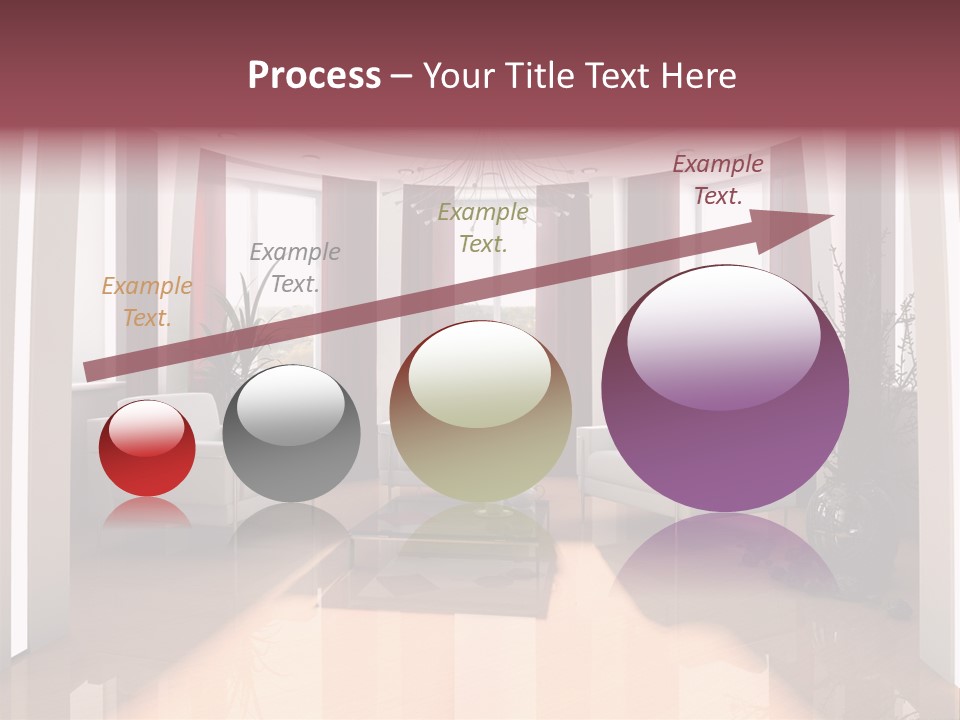 Process – Your Title Text Here

Example Text.

Example Text.

Example Text.

Example Text.